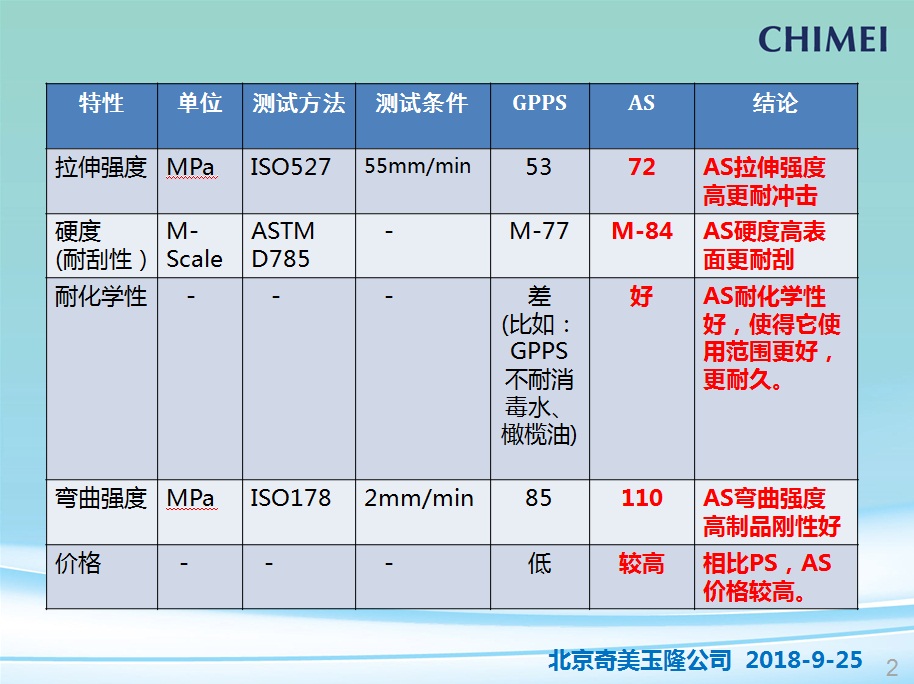 CHIMEI

| 特性 | 单位 | 测试方法 | 测试条件 | GPPS | AS | 结论 |
|---|---|---|---|---|---|---|
| 拉伸强度 | MPa | ISO527 | 55mm/min | 53 | 72 | AS拉伸强度高更耐冲击 |
| 硬度 (耐刮性) | M-Scale | ASTM D785 | - | M-77 | M-84 | AS硬度高表面更耐刮 |
| 耐化学性 | - | - | - | 差 (比如：GPPS不耐消毒水、橄榄油) | 好 | AS耐化学性好，使得它使用范围更好，更耐久。 |
| 弯曲强度 | MPa | ISO178 | 2mm/min | 85 | 110 | AS弯曲强度高制品刚性好 |
| 价格 | - | - | - | 低 | 较高 | 相比PS，AS价格较高。 |

北京奇美玉隆公司 2018-9-25 2